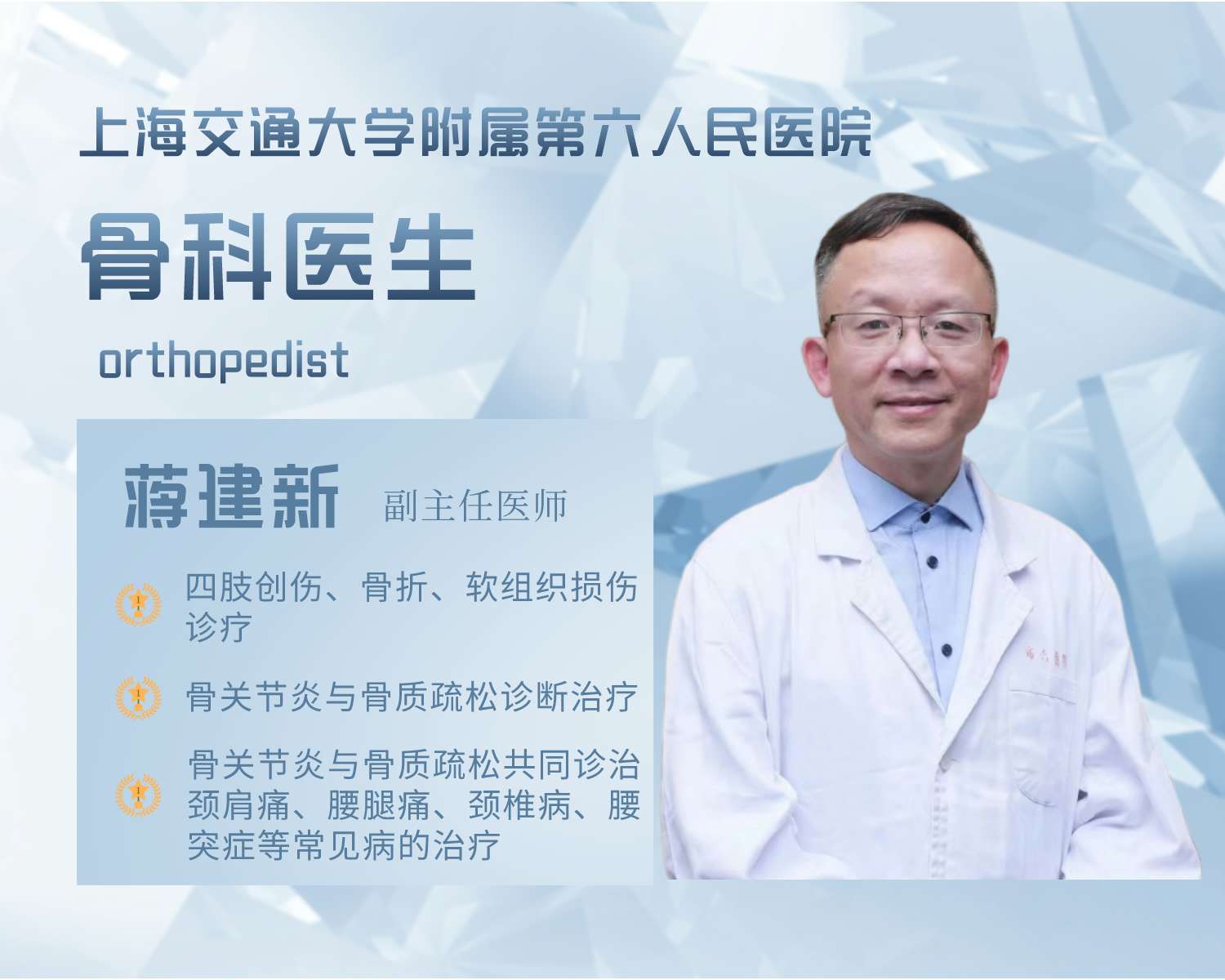 上海交通大学附属第六人民医院

骨科医生

orthopedist

蒋建新 副主任医师

四肢创伤、骨折、软组织损伤诊疗

骨关节炎与骨质疏松诊断治疗

骨关节炎与骨质疏松共同诊治颈肩痛、腰腿痛、颈椎病、腰突症等常见病的治疗